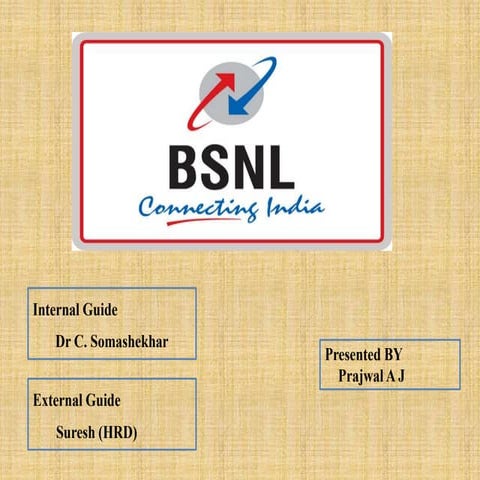 BSNL
Connecting India

Internal Guide
Dr C. Somashekhar

External Guide
Suresh (HRD)

Presented BY
Prajwal A J